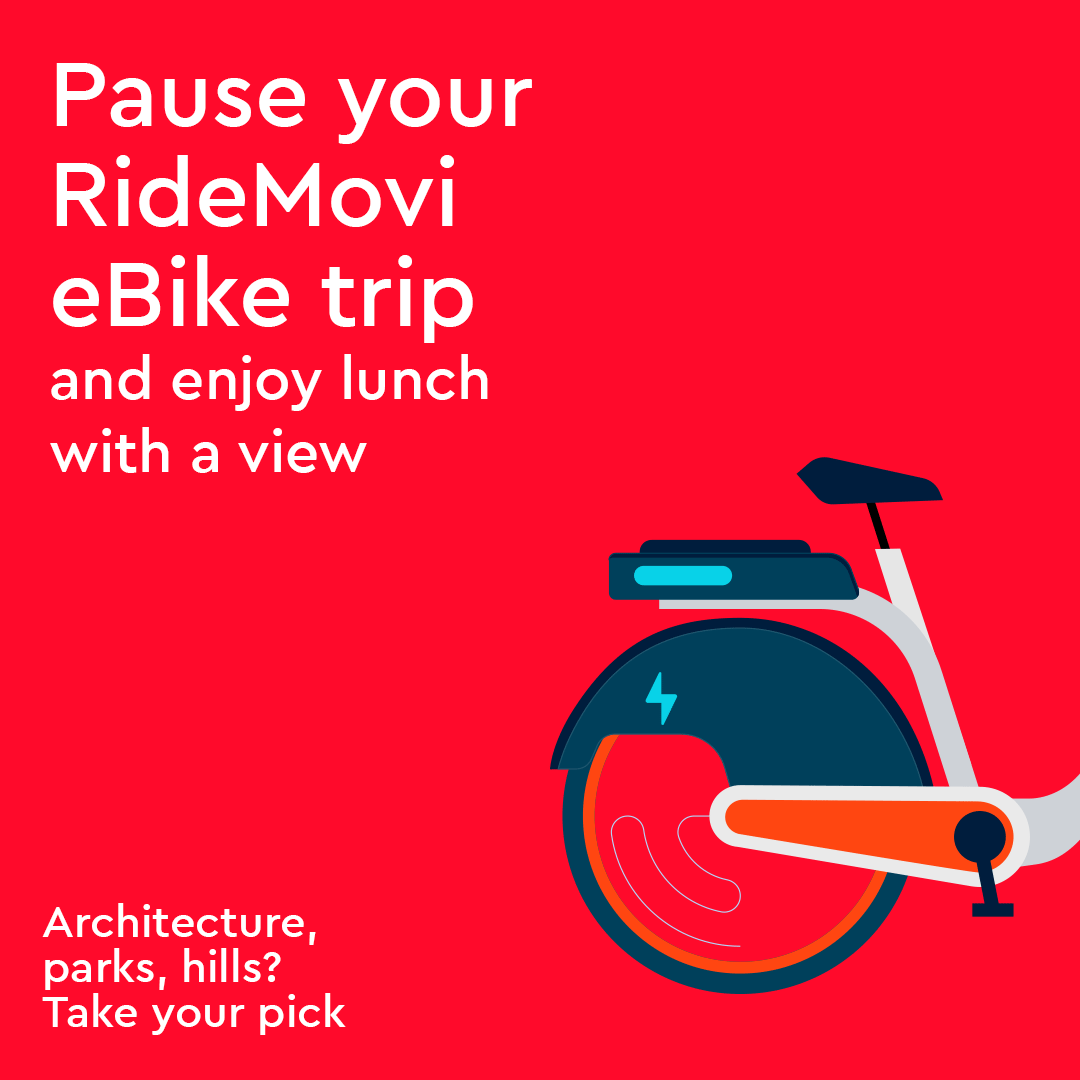 Pause your RideMovi eBike trip
and enjoy lunch with a view

Architecture, parks, hills? Take your pick